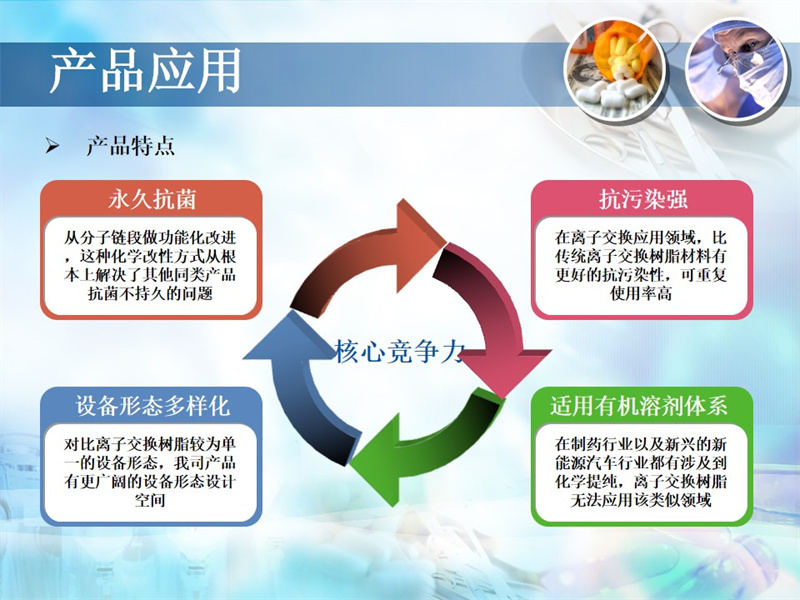 产品应用

➢ 产品特点

永久抗菌

从分子链段做功能化改进，这种化学改性方式从根本上解决了其他同类产品抗菌不持久的问题

抗污染强

在离子交换应用领域，比传统离子交换树脂材料有更好的抗污染性，可重复使用率高

核心竞争力

设备形态多样化

对比离子交换树脂较为单一的设备形态，我司产品有更广阔的设备形态设计空间

适用有机溶剂体系

在制药行业以及新兴的新能源汽车行业都有涉及到化学提纯，离子交换树脂无法应用该类似领域